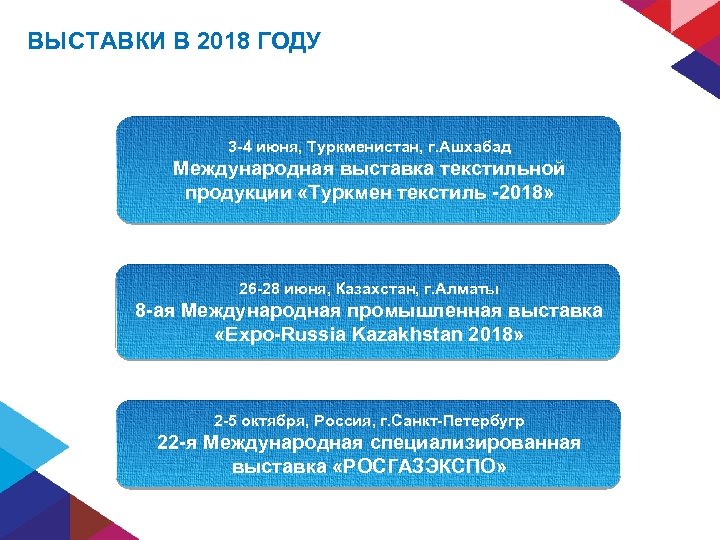 ВЫСТАВКИ В 2018 ГОДУ

3-4 июня, Туркменистан, г.Ашхабад
Международная выставка текстильной продукции «Туркмен текстиль -2018»

26-28 июня, Казахстан, г.Алматы
8-ая Международная промышленная выставка «Expo-Russia Kazakhstan 2018»

2-5 октября, Россия, г.Санкт-Петербугр
22-я Международная специализированная выставка «РОСГАЗЭКСПО»